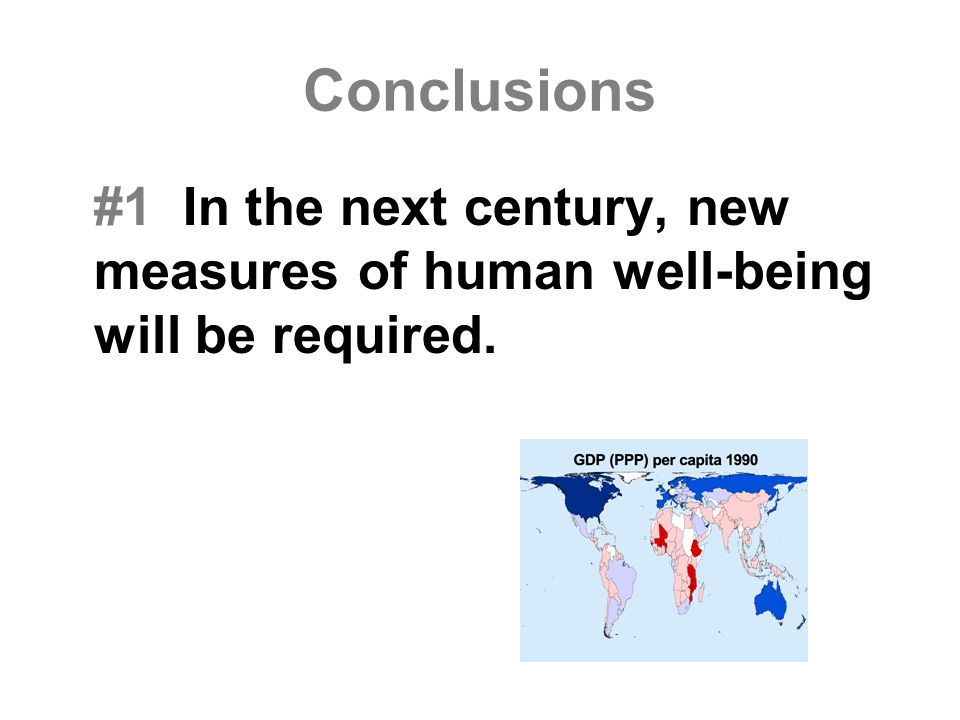 Conclusions

#1 In the next century, new measures of human well-being will be required.

GDP (PPP) per capita 1990